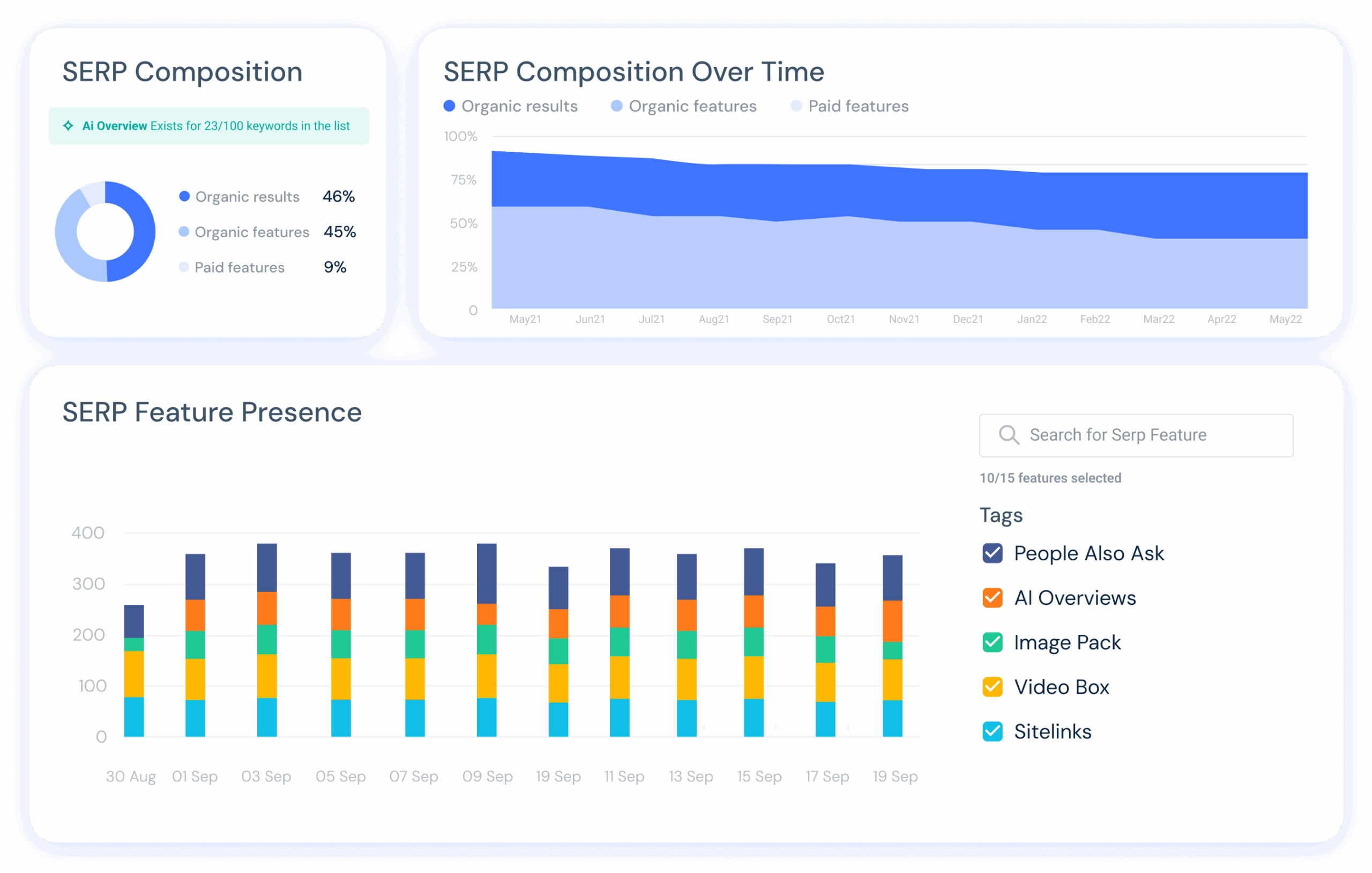 SERP Composition

Ai Overview Exists for 23/100 keywords in the list

Organic results 46%
Organic features 45%
Paid features 9%

SERP Composition Over Time

Organic results Organic features Paid features

100%
75%
50%
25%
0

May21 Jun21 Jul21 Aug21 Sep21 Oct21 Nov21 Dec21 Jan22 Feb22 Mar22 Apr22 May22

SERP Feature Presence

400
300
200
100
0

30 Aug 01 Sep 03 Sep 05 Sep 07 Sep 09 Sep 19 Sep 11 Sep 13 Sep 15 Sep 17 Sep 19 Sep

Search for Serp Feature

10/15 features selected

Tags

People Also Ask
AI Overviews
Image Pack
Video Box
Sitelinks